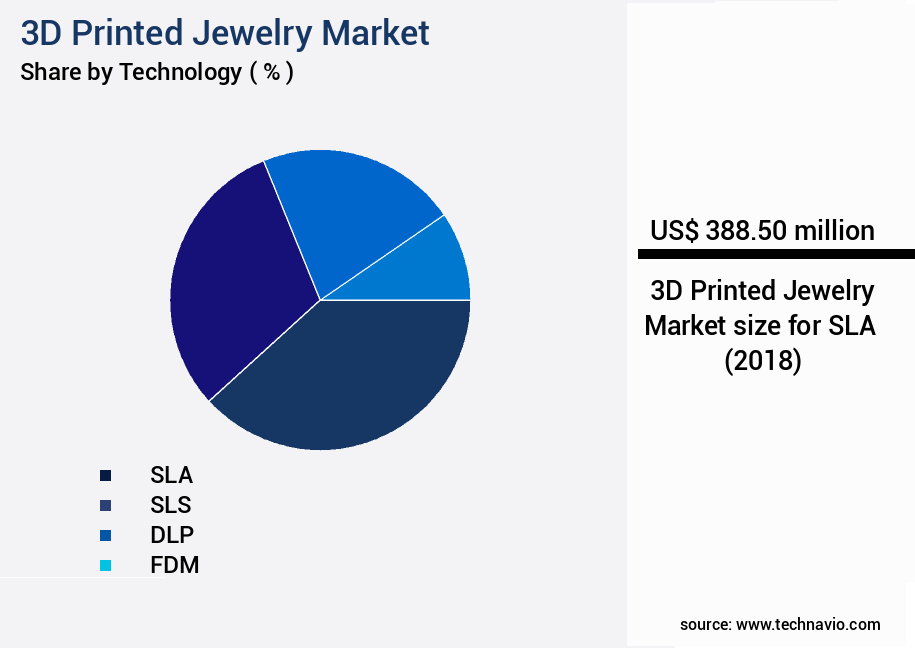 3D Printed Jewelry Market
Share by Technology ( % )

SLA
SLS
DLP
FDM

US$ 388.50 million

3D Printed Jewelry Market size for SLA (2018)

source: www.technavio.com